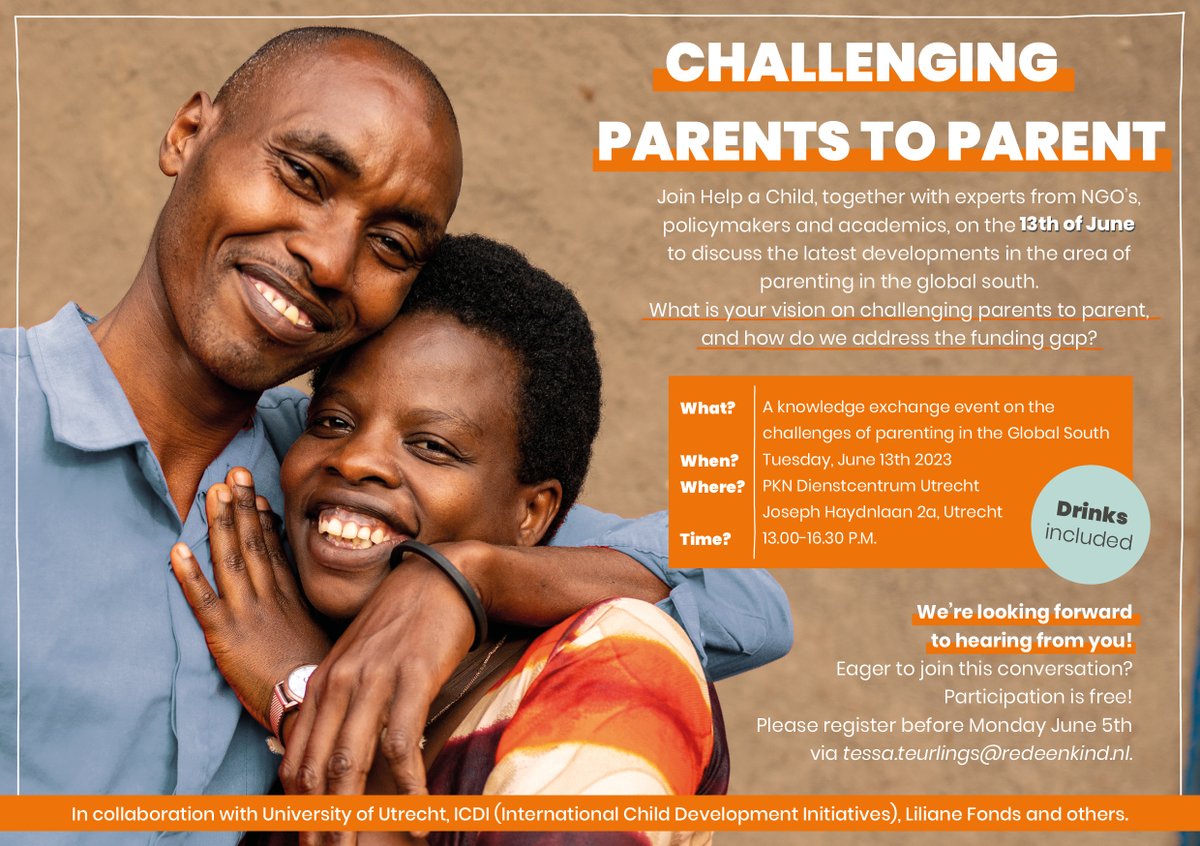 CHALLENGING PARENTS TO PARENT

Join Help a Child, together with experts from NGO's, policymakers and academics, on the 13th of June to discuss the latest developments in the area of parenting in the global south.
What is your vision on challenging parents to parent, and how do we address the funding gap?

| | |
|---|---|
| What? | A knowledge exchange event on the challenges of parenting in the Global South |
| When? | Tuesday, June 13th 2023 |
| Where? | PKN Dienstcentrum Utrecht Joseph Haydnlaan 2a, Utrecht |
| Time? | 13.00-16.30 P.M. |

Drinks included

We're looking forward to hearing from you!
Eager to join this conversation?
Participation is free!
Please register before Monday June 5th via tessa.teurlings@redeenkind.nl.

In collaboration with University of Utrecht, ICDI (International Child Development Initiatives), Liliane Fonds and others.